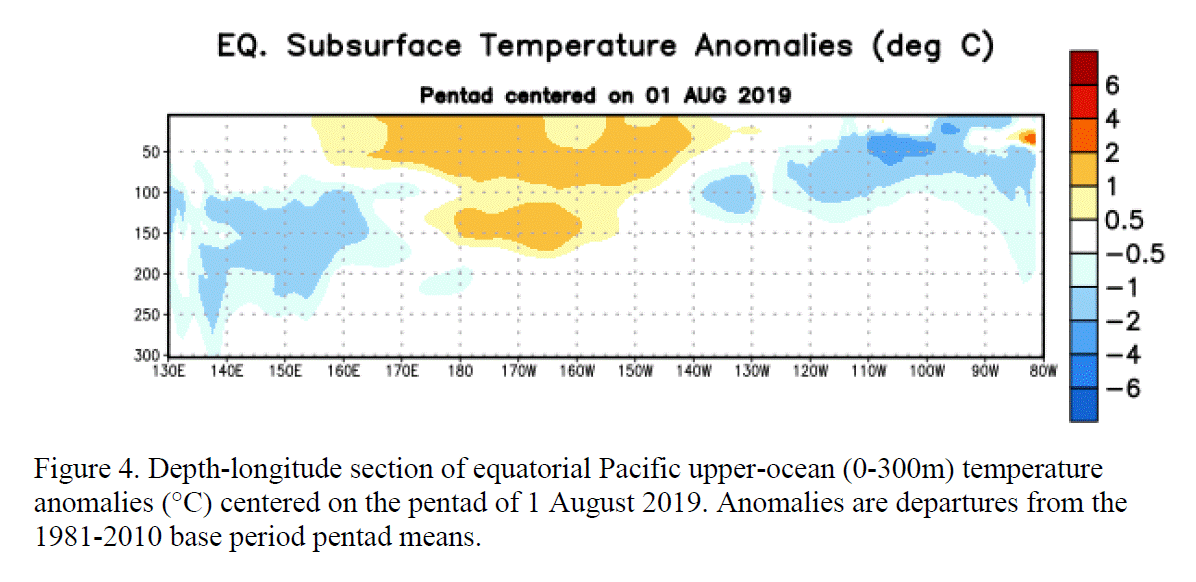 EQ. Subsurface Temperature Anomalies (deg C)

Pentad centered on 01 AUG 2019

50
100
150
200
250
300

130E 140E 150E 160E 170E 180 170W 160W 150W 140W 130W 120W 110W 100W 90W 80W

6
4
2
1
0.5
−0.5
−1
−2
−4
−6

Figure 4. Depth-longitude section of equatorial Pacific upper-ocean (0-300m) temperature anomalies (°C) centered on the pentad of 1 August 2019. Anomalies are departures from the 1981-2010 base period pentad means.